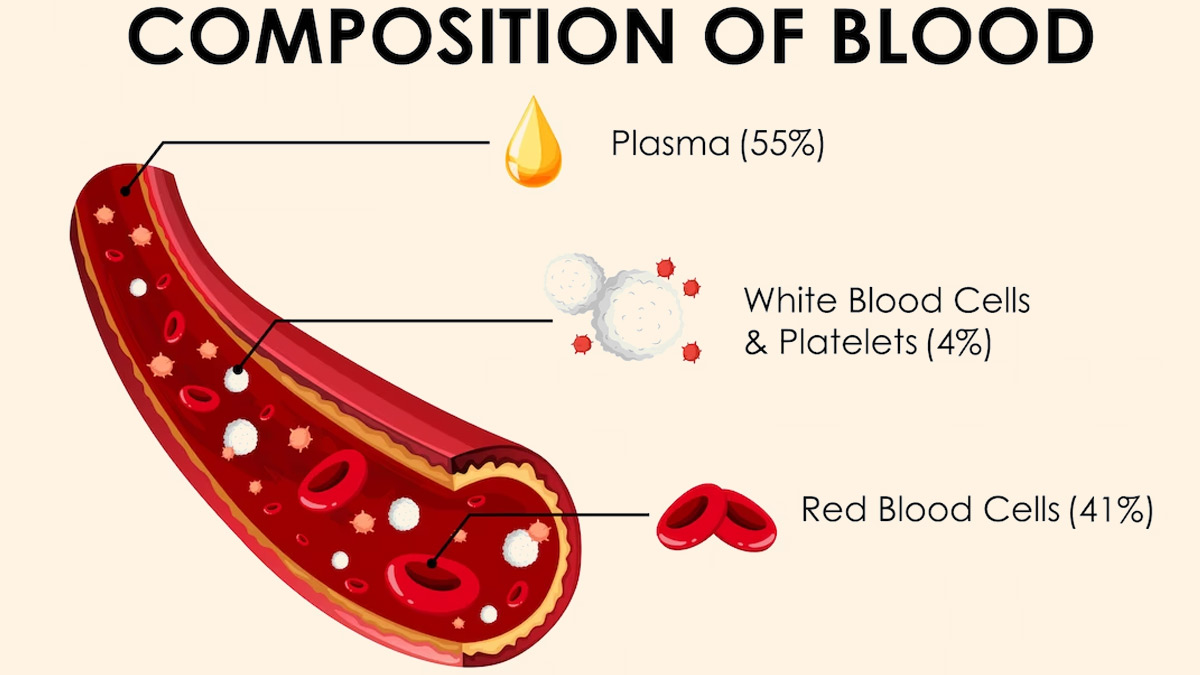 COMPOSITION OF BLOOD

Plasma (55%)

White Blood Cells & Platelets (4%)

Red Blood Cells (41%)